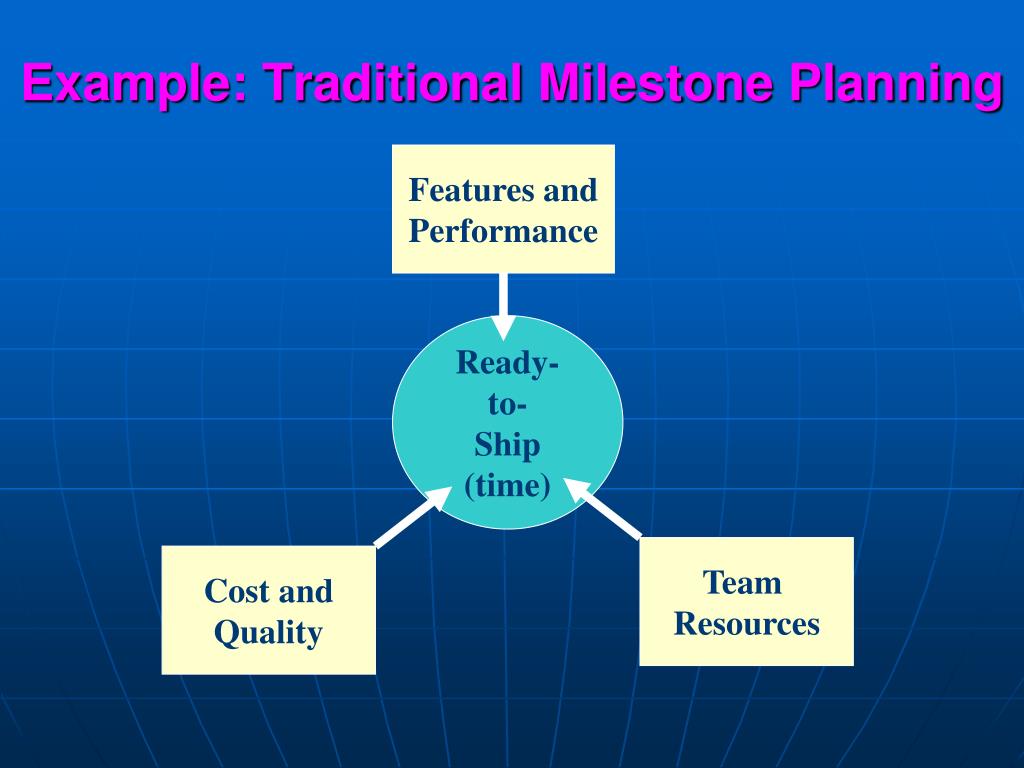 Example: Traditional Milestone Planning

Features and Performance

Ready-to-Ship (time)

Cost and Quality

Team Resources